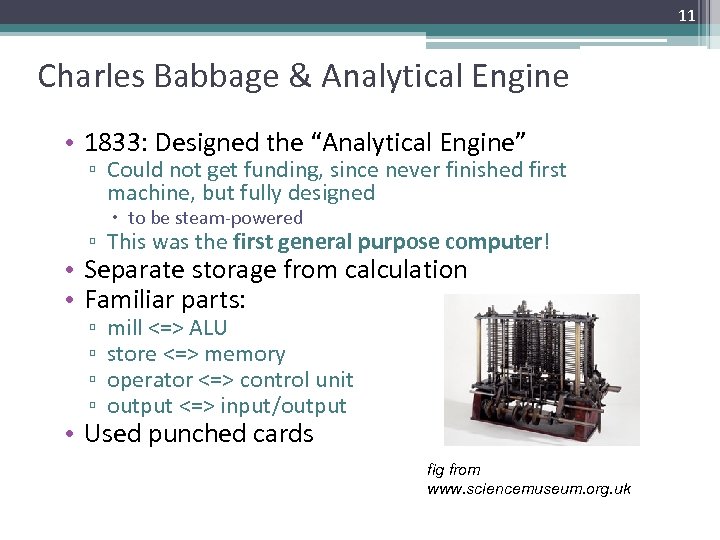 11

Charles Babbage & Analytical Engine

• 1833: Designed the “Analytical Engine”
▫ Could not get funding, since never finished first machine, but fully designed
• to be steam-powered
▫ This was the first general purpose computer!
• Separate storage from calculation
• Familiar parts:
▫ mill <=> ALU
▫ store <=> memory
▫ operator <=> control unit
▫ output <=> input/output
• Used punched cards

fig from www.sciencemuseum.org.uk